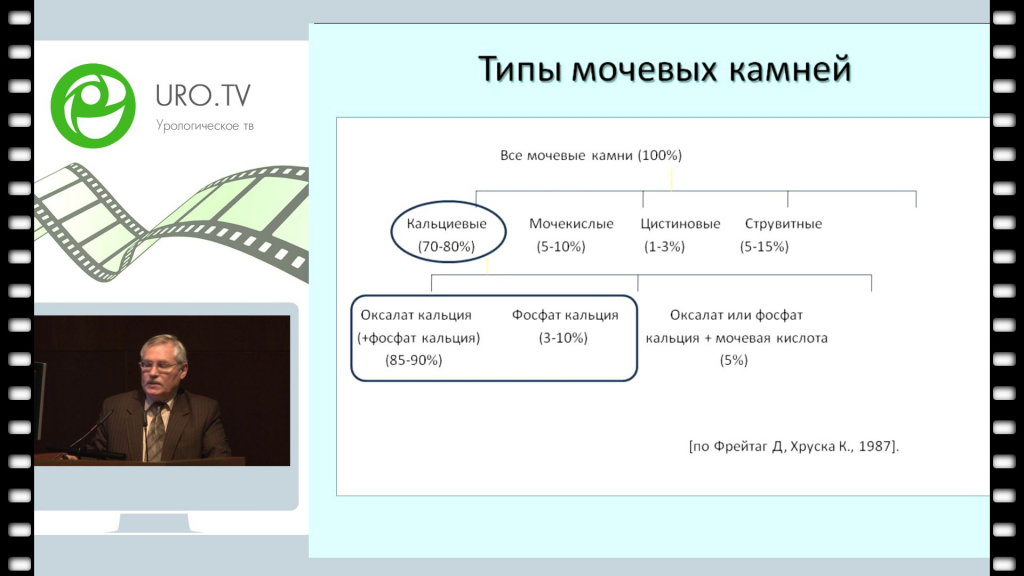 URO.TV
Урологическое тв

Типы мочевых камней

Все мочевые камни (100%)

Кальциевые (70-80%)

Мочекислые (5-10%)

Цистиновые (1-3%)

Струвитные (5-15%)

Оксалат кальция (+фосфат кальция) (85-90%)

Фосфат кальция (3-10%)

Оксалат или фосфат кальция + мочевая кислота (5%)

[по Фрейтаг Д, Хруска К., 1987].